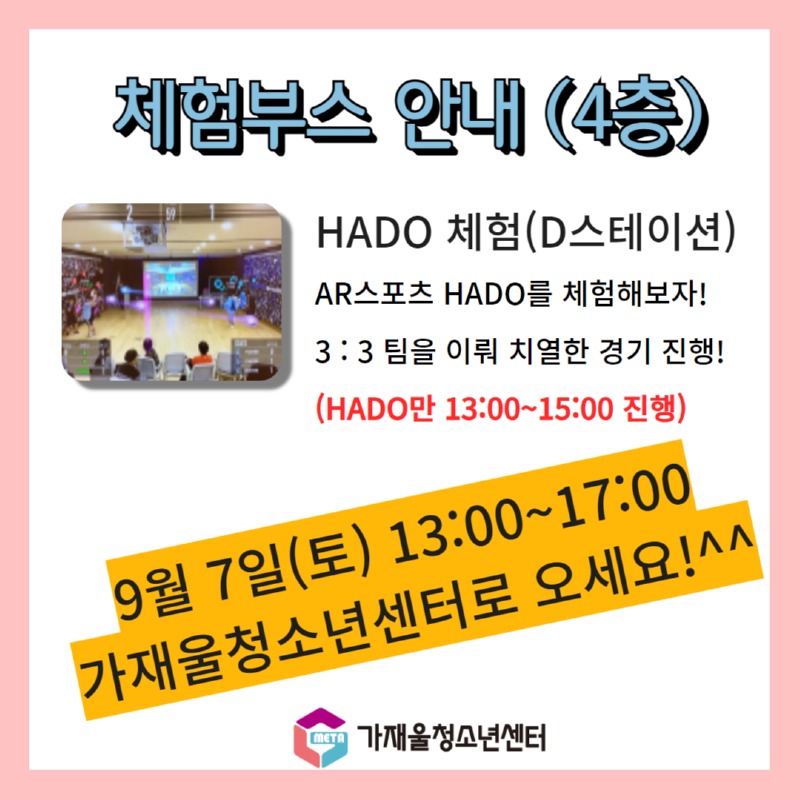 체험부스 안내 (4층)

2 59 1

HADO 체험(D스테이션)

AR스포츠 HADO를 체험해보자!

3 : 3 팀을 이뤄 치열한 경기 진행!

(HADO만 13:00~15:00 진행)

9월 7일(토) 13:00~17:00
가재울청소년센터로 오세요!^^

META
가재울청소년센터